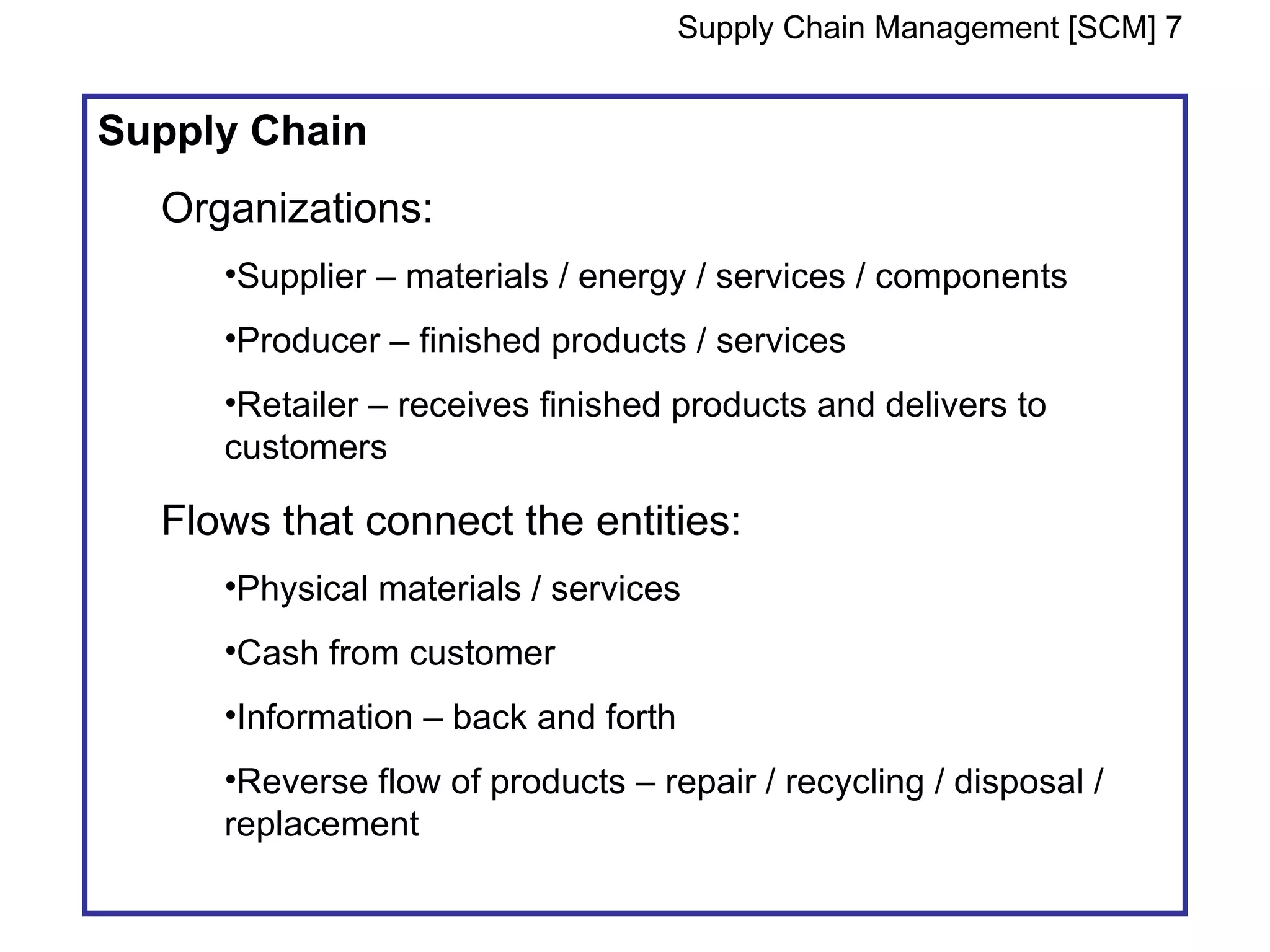 Supply Chain Management [SCM] 7

Supply Chain

Organizations:

•Supplier – materials / energy / services / components

•Producer – finished products / services

•Retailer – receives finished products and delivers to customers

Flows that connect the entities:

•Physical materials / services

•Cash from customer

•Information – back and forth

•Reverse flow of products – repair / recycling / disposal / replacement